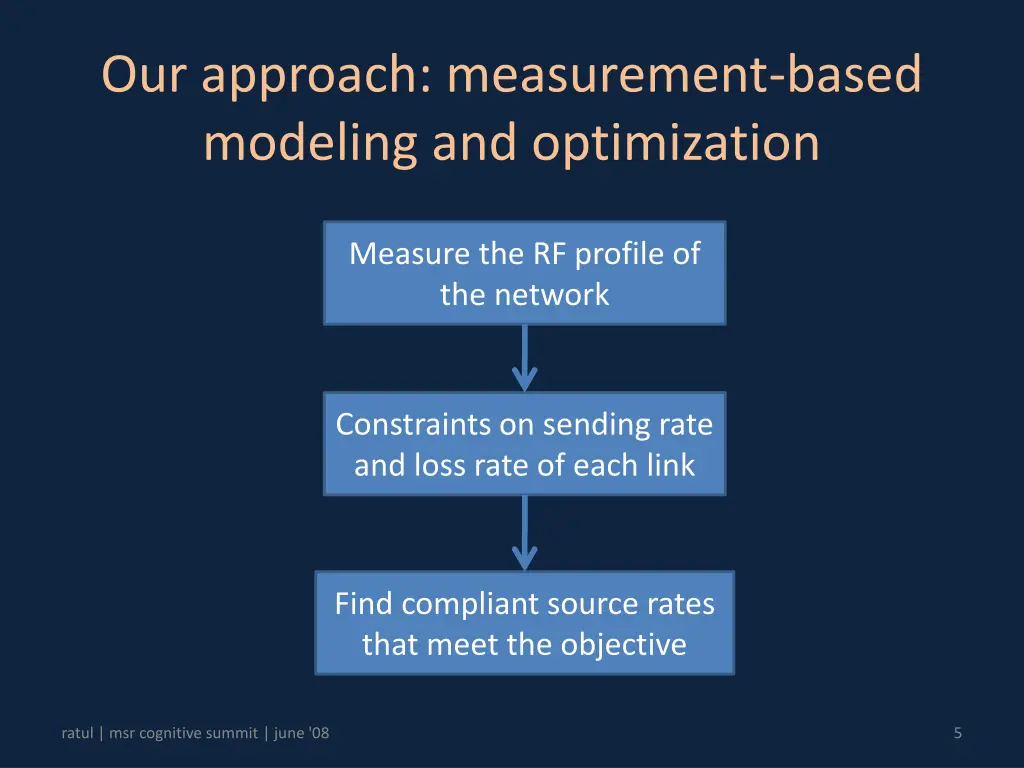 Our approach: measurement-based modeling and optimization

Measure the RF profile of the network

Constraints on sending rate and loss rate of each link

Find compliant source rates that meet the objective

ratul | msr cognitive summit | june '08

5